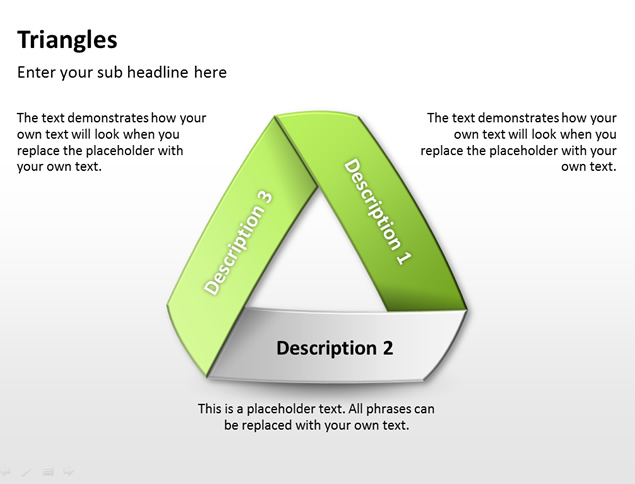 Triangles

Enter your sub headline here

The text demonstrates how your own text will look when you replace the placeholder with your own text.

The text demonstrates how your own text will look when you replace the placeholder with your own text.

Description 3

Description 1

Description 2

This is a placeholder text. All phrases can be replaced with your own text.